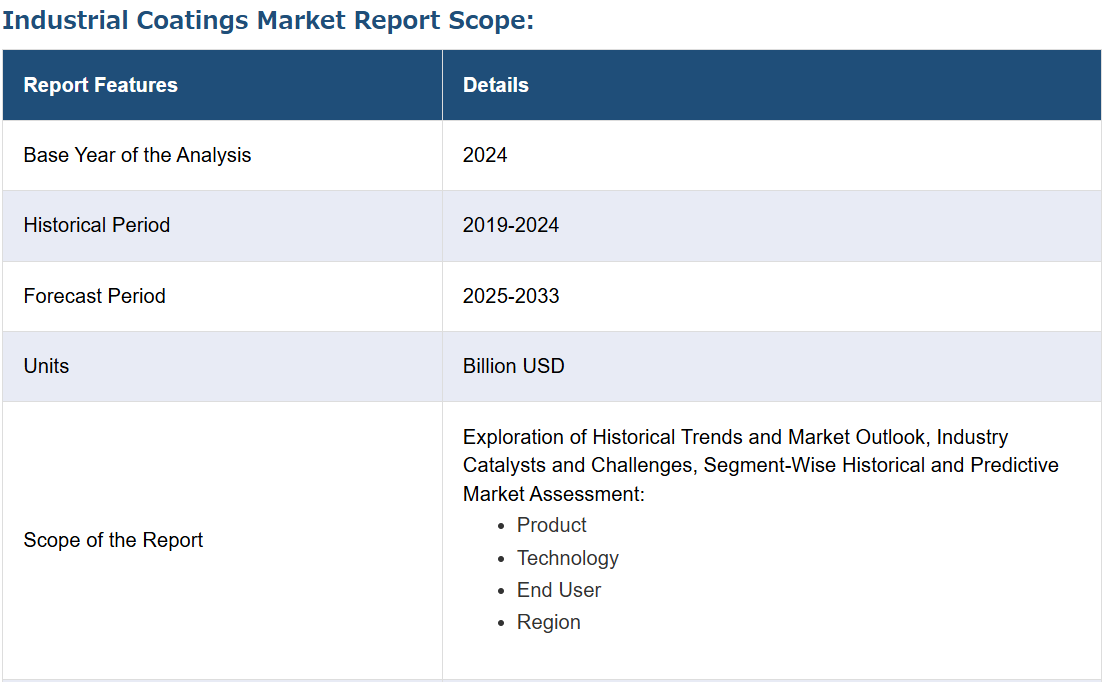 Industrial Coatings Market Report Scope:

| Report Features | Details |
|---|---|
| Base Year of the Analysis | 2024 |
| Historical Period | 2019-2024 |
| Forecast Period | 2025-2033 |
| Units | Billion USD |
| Scope of the Report | Exploration of Historical Trends and Market Outlook, Industry Catalysts and Challenges, Segment-Wise Historical and Predictive Market Assessment: • Product • Technology • End User • Region |